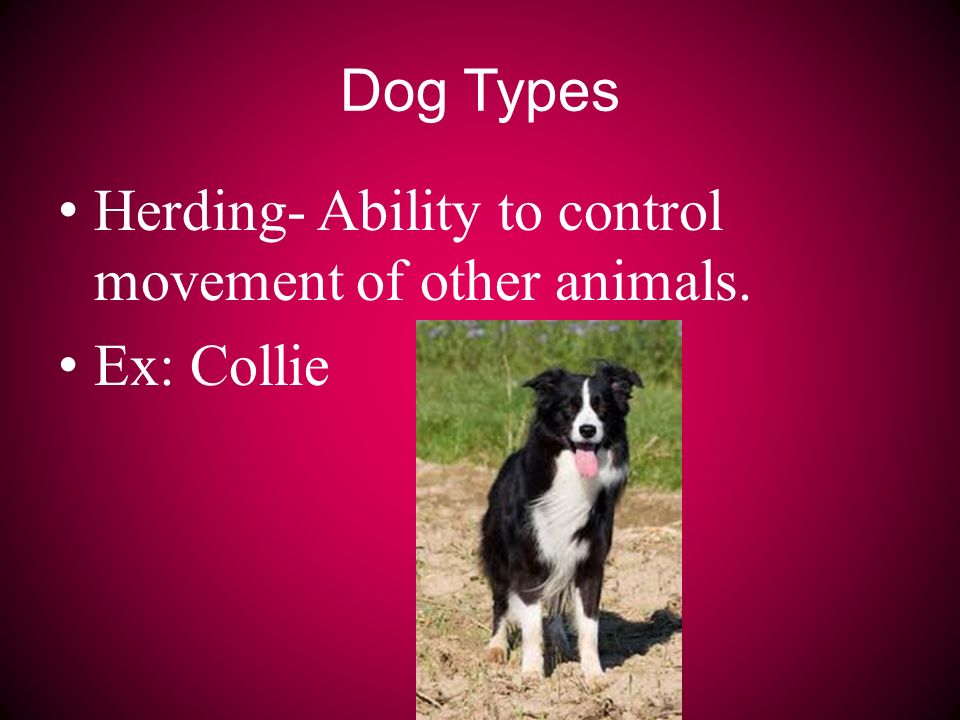 Dog Types

• Herding- Ability to control movement of other animals.

• Ex: Collie